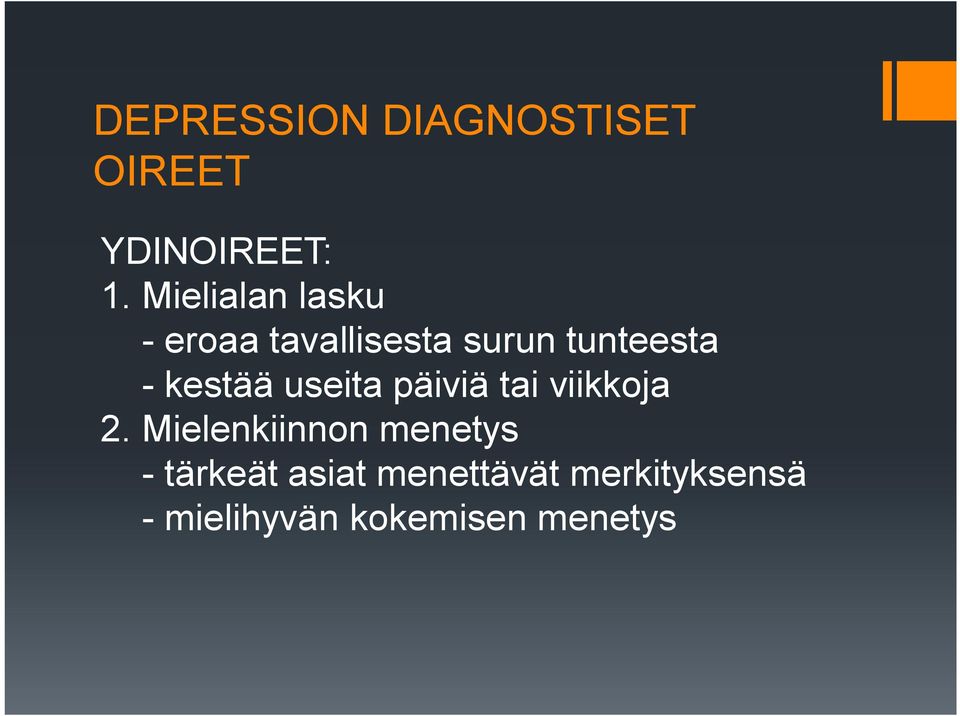 DEPRESSION DIAGNOSTISET OIREET

YDINOIREET:
1. Mielialan lasku
- eroaa tavallisesta surun tunteesta
- kestää useita päiviä tai viikkoja
2. Mielenkiinnon menetys
- tärkeät asiat menettävät merkityksensä
- mielihyvän kokemisen menetys